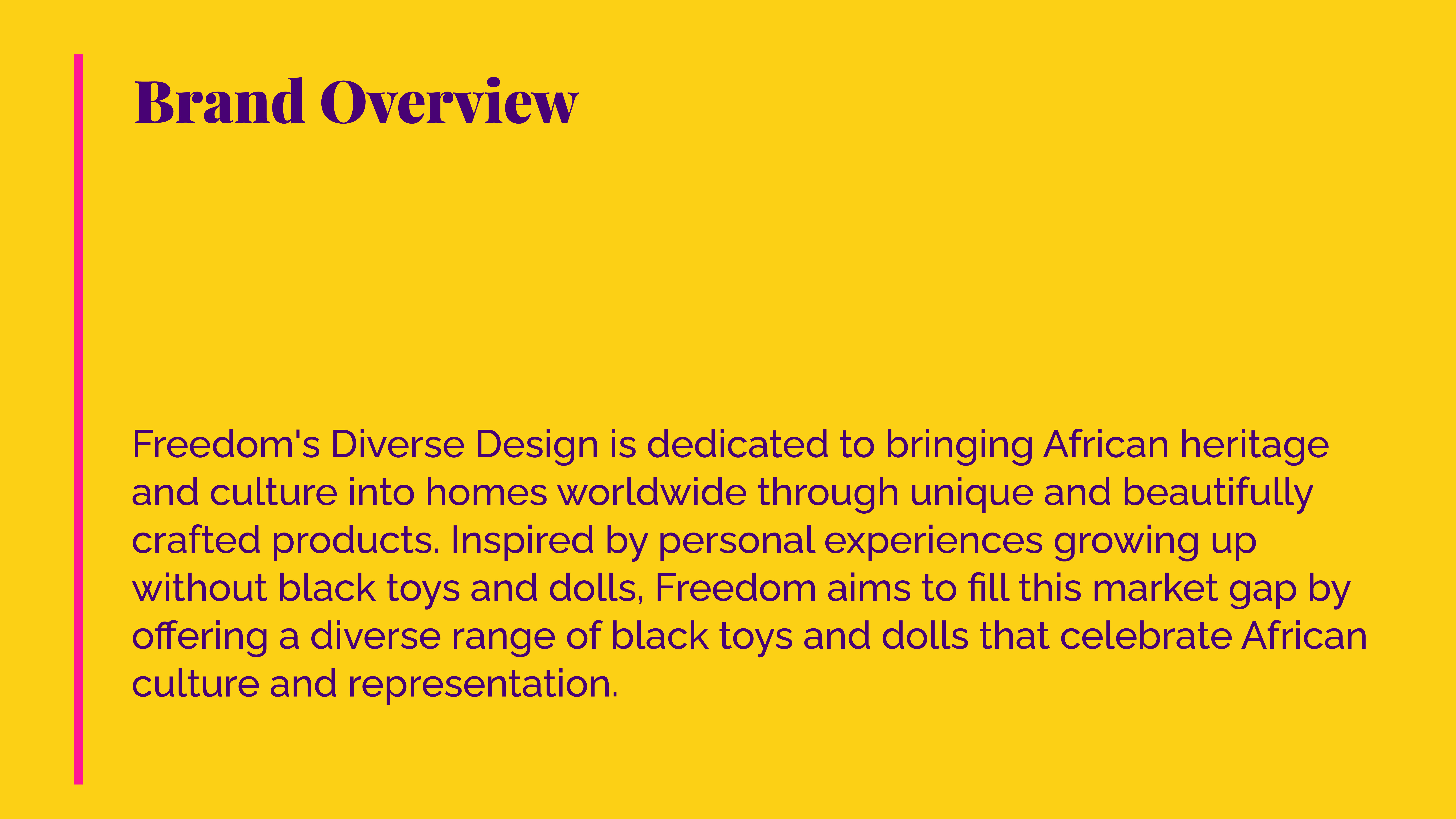 Brand Overview

Freedom's Diverse Design is dedicated to bringing African heritage and culture into homes worldwide through unique and beautifully crafted products. Inspired by personal experiences growing up without black toys and dolls, Freedom aims to fill this market gap by offering a diverse range of black toys and dolls that celebrate African culture and representation.